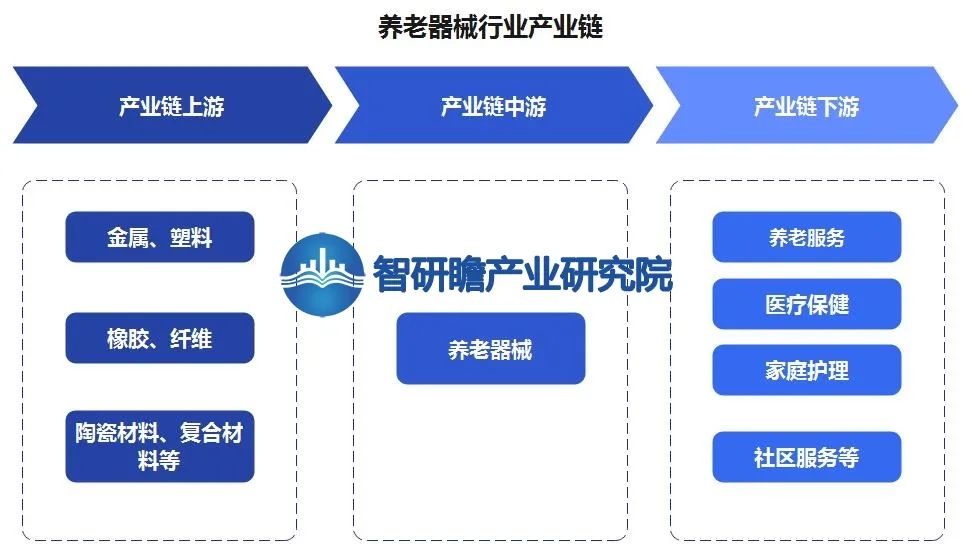 养老器械行业产业链

产业链上游

产业链中游

产业链下游

金属、塑料

橡胶、纤维

陶瓷材料、复合材料等

智研瞻产业研究院

养老器械

养老服务

医疗保健

家庭护理

社区服务等